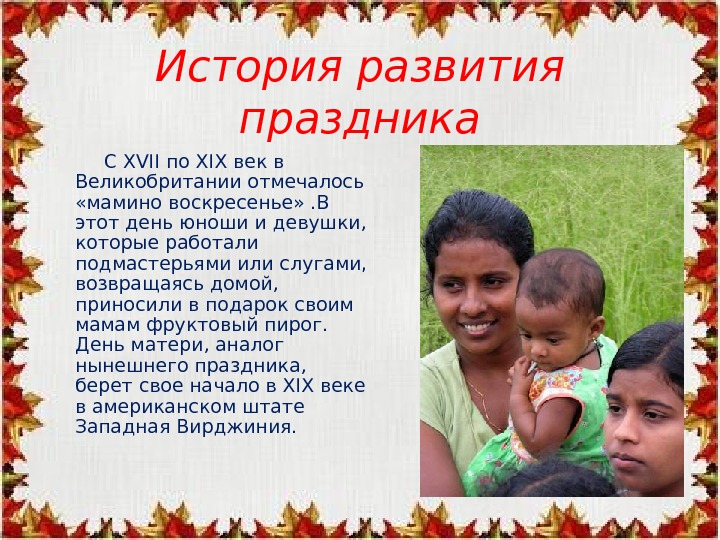 История развития праздника

С XVII по XIX век в Великобритании отмечалось «мамино воскресенье» .В этот день юноши и девушки, которые работали подмастерьями или слугами, возвращаясь домой, приносили в подарок своим мамам фруктовый пирог. День матери, аналог нынешнего праздника, берет свое начало в XIX веке в американском штате Западная Вирджиния.